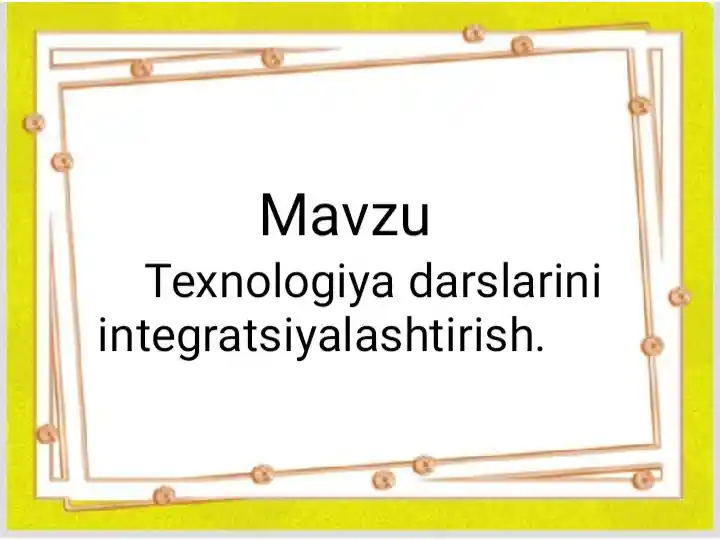 Mavzu

Texnologiya darslarini integratsiyalashtirish.